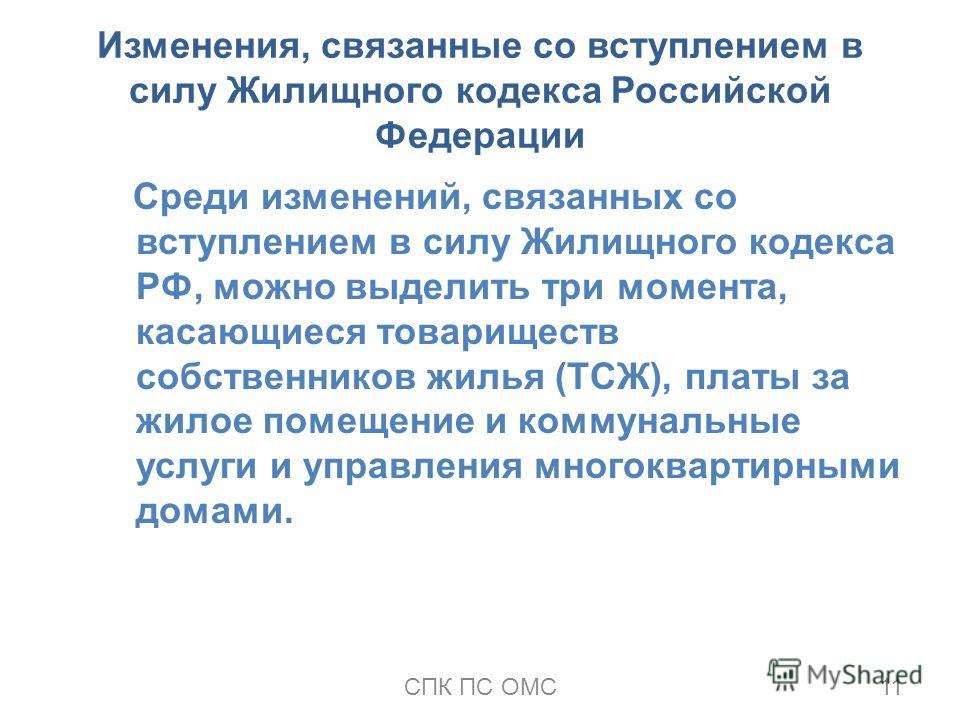 Изменения, связанные со вступлением в силу Жилищного кодекса Российской Федерации

Среди изменений, связанных со вступлением в силу Жилищного кодекса РФ, можно выделить три момента, касающиеся товариществ собственников жилья (ТСЖ), платы за жилое помещение и коммунальные услуги и управления многоквартирными домами.

СПК ПС ОМС

11

MyShared